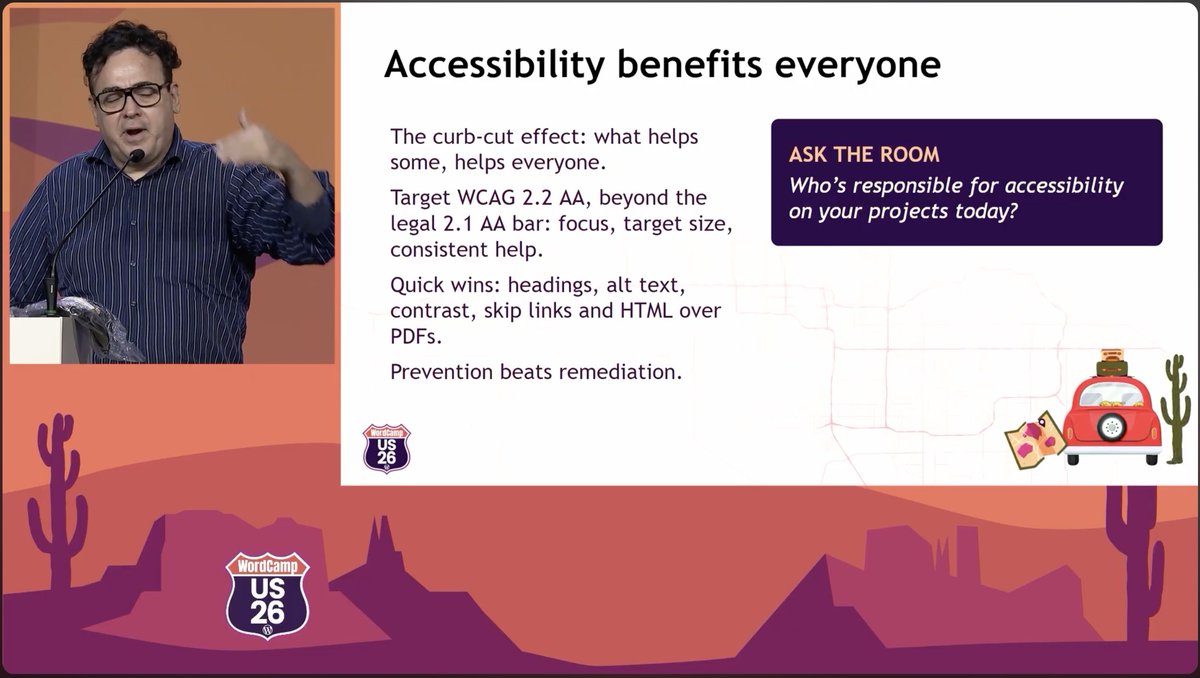 Accessibility benefits everyone

The curb-cut effect: what helps some, helps everyone.

Target WCAG 2.2 AA, beyond the legal 2.1 AA bar: focus, target size, consistent help.

Quick wins: headings, alt text, contrast, skip links and HTML over PDFs.

Prevention beats remediation.

ASK THE ROOM
Who's responsible for accessibility on your projects today?

WordCamp
US
26

WordCamp
US
26